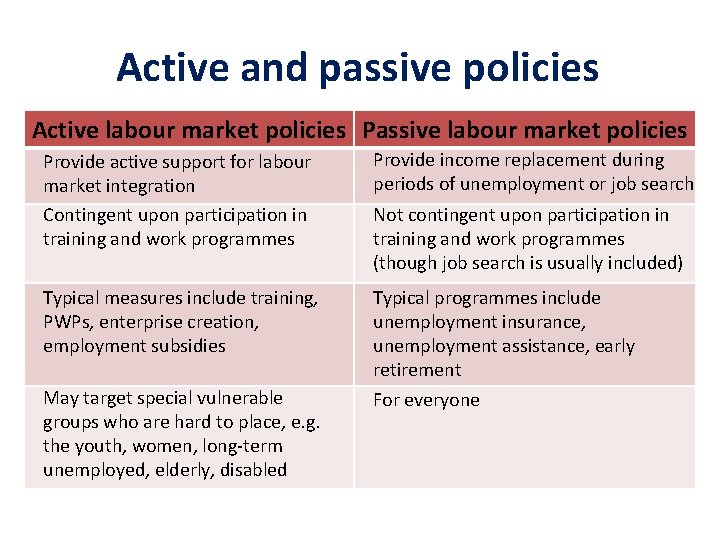 Active and passive policies

| Active labour market policies | Passive labour market policies |
|---|---|
| Provide active support for labour market integration | Provide income replacement during periods of unemployment or job search |
| Contingent upon participation in training and work programmes | Not contingent upon participation in training and work programmes (though job search is usually included) |
| Typical measures include training, PWPs, enterprise creation, employment subsidies | Typical programmes include unemployment insurance, unemployment assistance, early retirement |
| May target special vulnerable groups who are hard to place, e.g. the youth, women, long-term unemployed, elderly, disabled | For everyone |